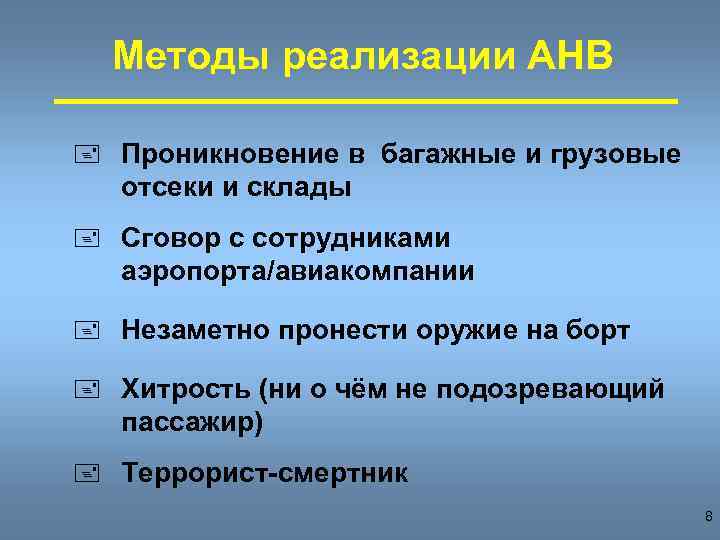 Методы реализации АНВ

Проникновение в багажные и грузовые отсеки и склады

Сговор с сотрудниками аэропорта/авиакомпании

Незаметно пронести оружие на борт

Хитрость (ни о чём не подозревающий пассажир)

Террорист-смертник

8